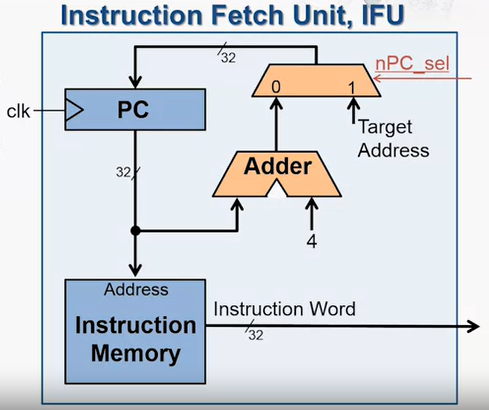 Instruction Fetch Unit, IFU

32

nPC_sel

0

1

clk

PC

Target Address

32

Adder

4

Address

Instruction Memory

Instruction Word

32